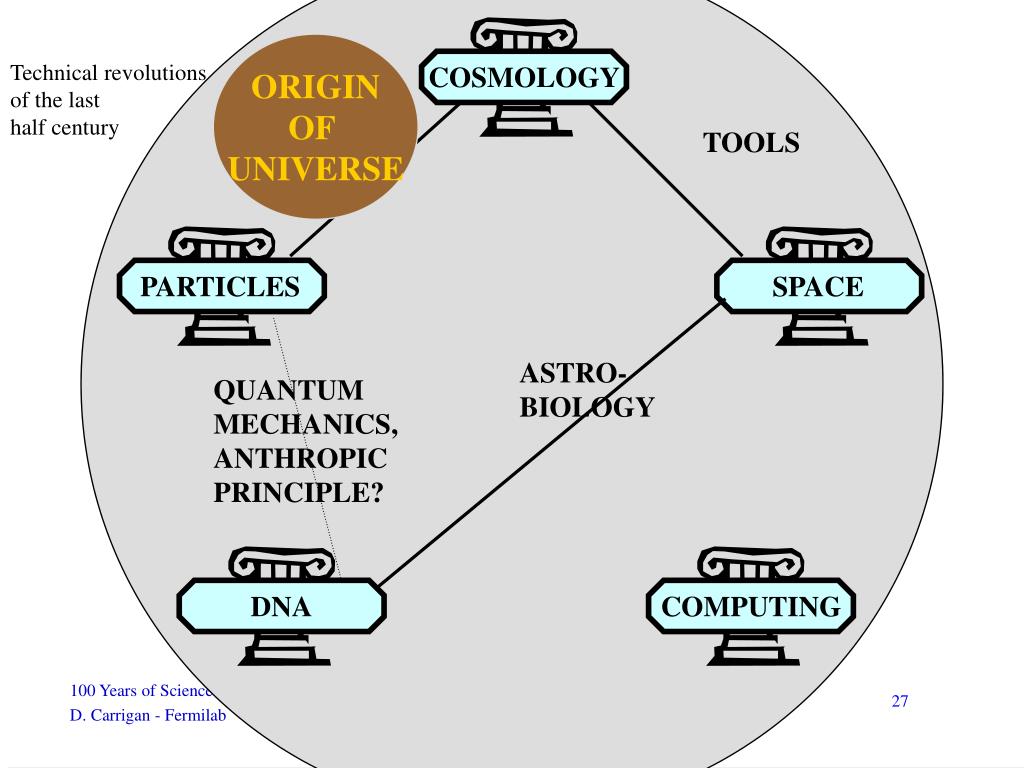 Technical revolutions of the last half century

ORIGIN OF UNIVERSE

COSMOLOGY

TOOLS

PARTICLES

SPACE

QUANTUM MECHANICS, ANTHROPIC PRINCIPLE?

ASTRO-BIOLOGY

DNA

COMPUTING

100 Years of Science
D. Carrigan - Fermilab

27